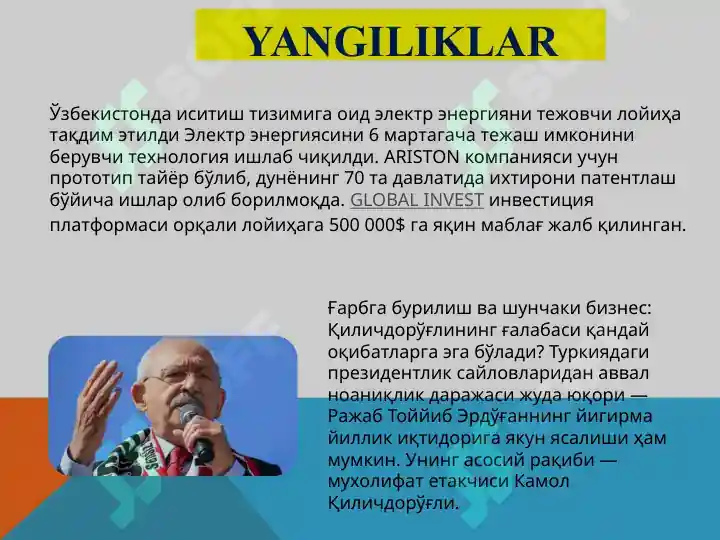 YANGILIKLAR

Ўзбекистонда иситиш тизимига оид электр энергияни тежовчи лойиҳа тақдим этилди Электр энергиясини 6 мартагача тежаш имконини берувчи технология ишлаб чиқилди. ARISTON компанияси учун прототип тайёр бўлиб, дунёнинг 70 та давлатида ихтирони патентлаш бўйича ишлар олиб борилмоқда. GLOBAL INVEST инвестиция платформаси орқали лойиҳага 500 000$ га яқин маблағ жалб қилинган.

Ғарбга бурилиш ва шунчаки бизнес: Қиличдорўғлининг ғалабаси қандай оқибатларга эга бўлади? Туркиядаги президентлик сайловларидан аввал ноаниқлик даражаси жуда юқори — Ражаб Тоййиб Эрдўғаннинг йигирма йиллик иқтидорига якун ясалиши ҳам мумкин. Унинг асосий рақиби — мухолифат етакчиси Камол Қиличдорўғли.